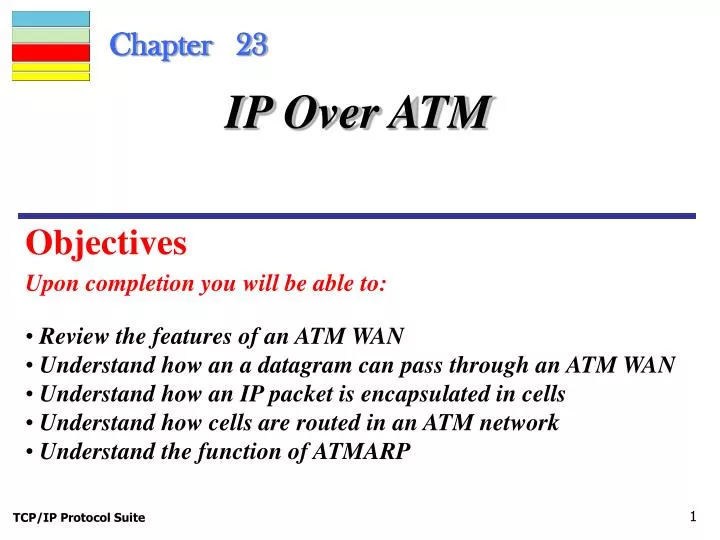 Chapter 23

IP Over ATM

Objectives

Upon completion you will be able to:

• Review the features of an ATM WAN
• Understand how an a datagram can pass through an ATM WAN
• Understand how an IP packet is encapsulated in cells
• Understand how cells are routed in an ATM network
• Understand the function of ATMARP

TCP/IP Protocol Suite

1